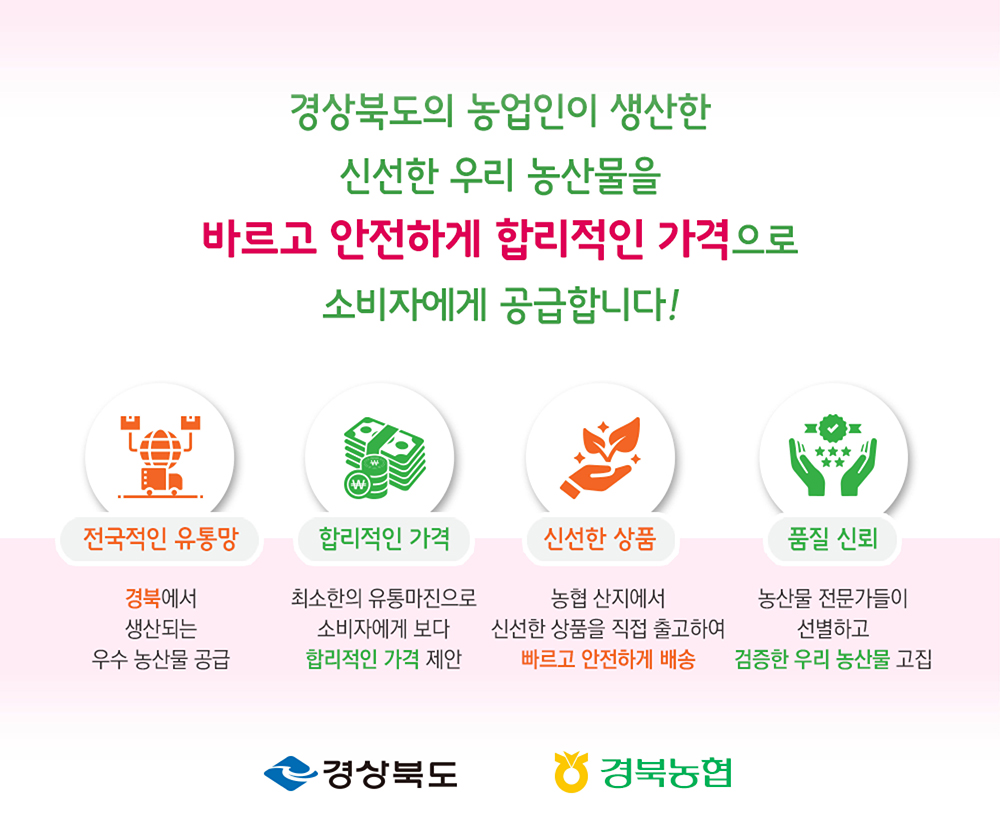 경상북도의 농업인이 생산한
신선한 우리 농산물을
바르고 안전하게 합리적인 가격으로
소비자에게 공급합니다!

전국적인 유통망

경북에서
생산되는
우수 농산물 공급

합리적인 가격

최소한의 유통마진으로
소비자에게 보다
합리적인 가격 제안

신선한 상품

농협 산지에서
신선한 상품을 직접 출고하여
빠르고 안전하게 배송

품질 신뢰

농산물 전문가들이
선별하고
검증한 우리 농산물 고집

경상북도

경북농협